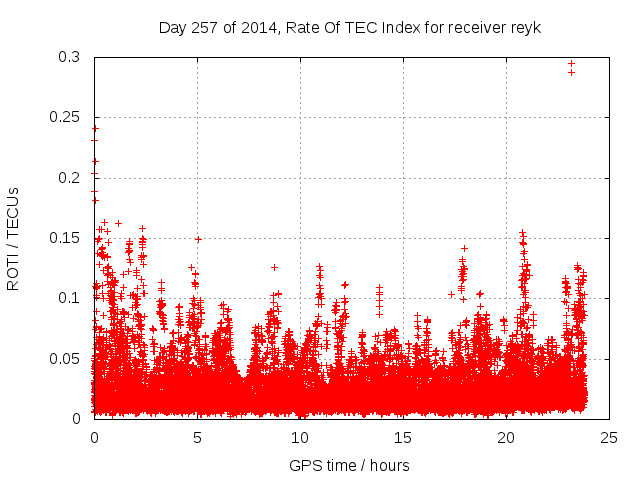 Day 257 of 2014, Rate Of TEC Index for receiver reyk

ROTI / TECUs

0.3
0.25
0.2
0.15
0.1
0.05
0

0
5
10
15
20
25

GPS time / hours